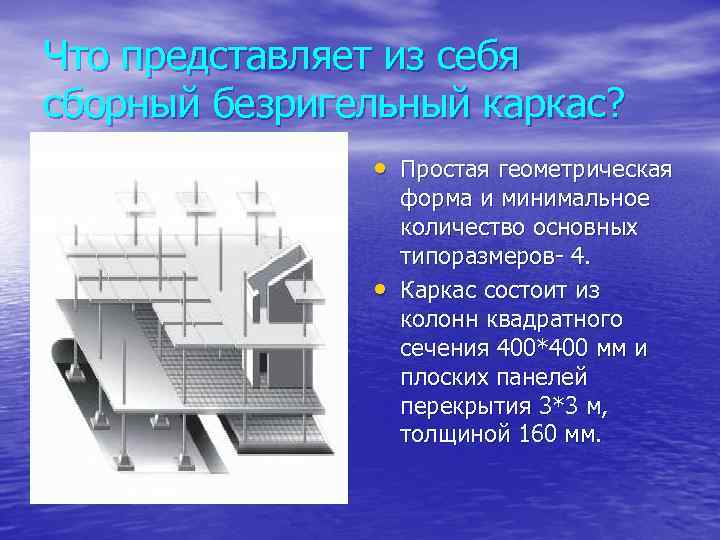 Что представляет из себя сборный безригельный каркас?

• Простая геометрическая форма и минимальное количество основных типоразмеров- 4.
• Каркас состоит из колонн квадратного сечения 400*400 мм и плоских панелей перекрытия 3*3 м, толщиной 160 мм.